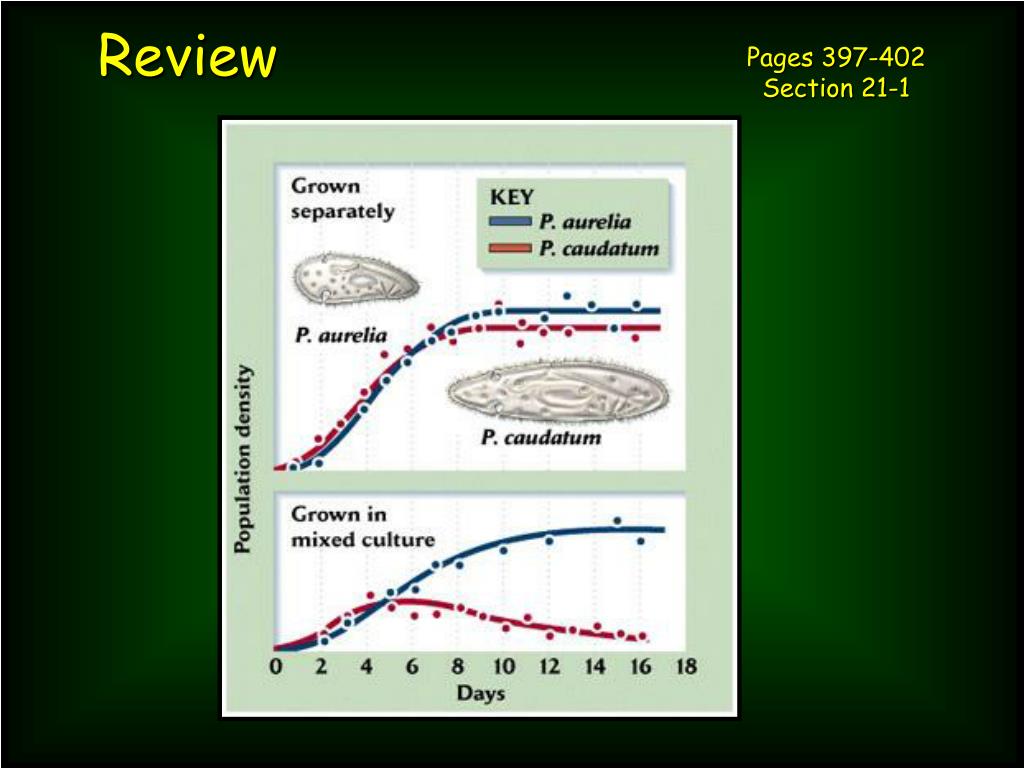 Review

Pages 397-402
Section 21-1

Grown separately

KEY
P. aurelia
P. caudatum

P. aurelia

P. caudatum

Population density

Grown in mixed culture

0 2 4 6 8 10 12 14 16 18
Days